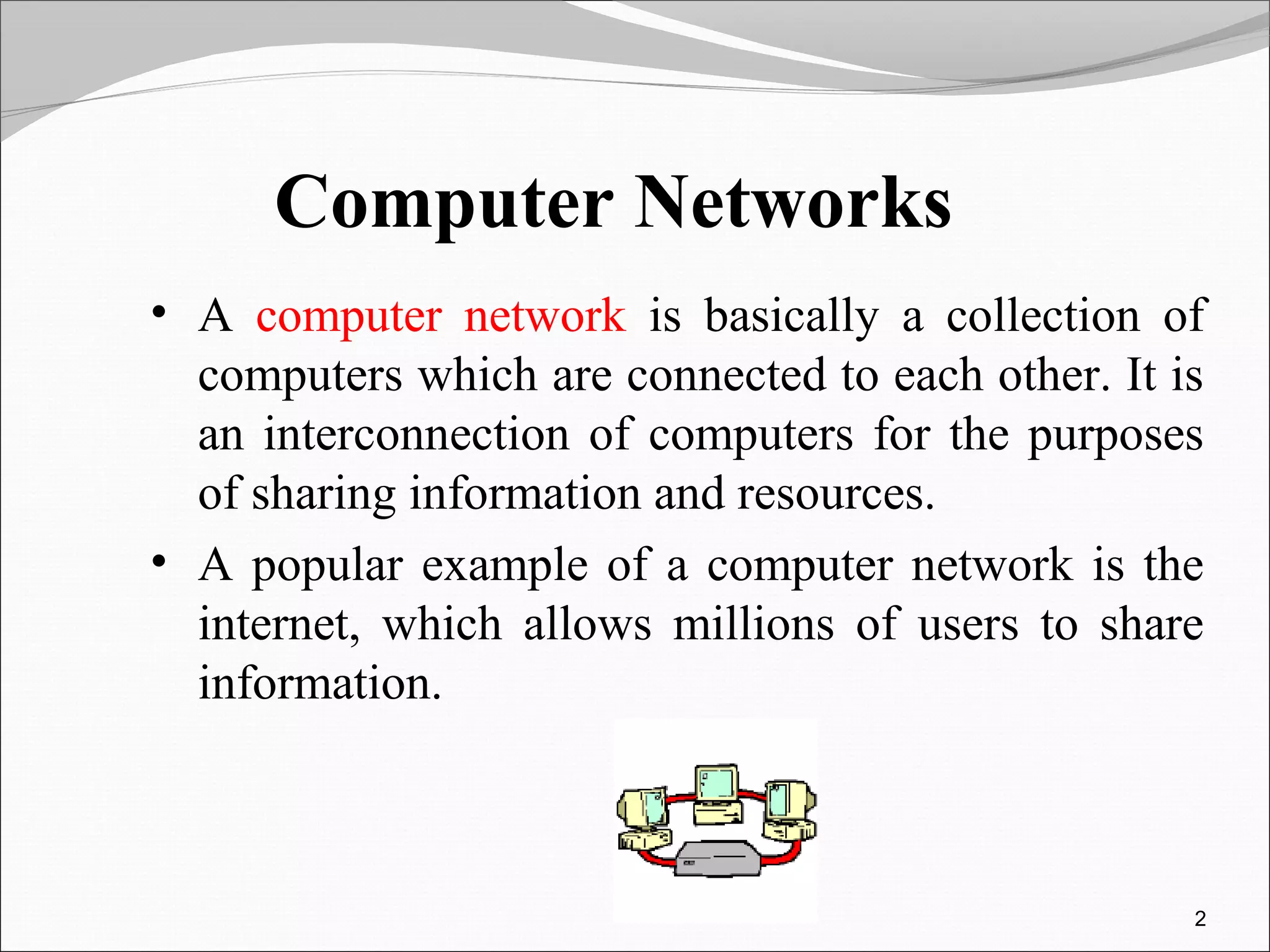 Computer Networks

• A computer network is basically a collection of computers which are connected to each other. It is an interconnection of computers for the purposes of sharing information and resources.

• A popular example of a computer network is the internet, which allows millions of users to share information.

2